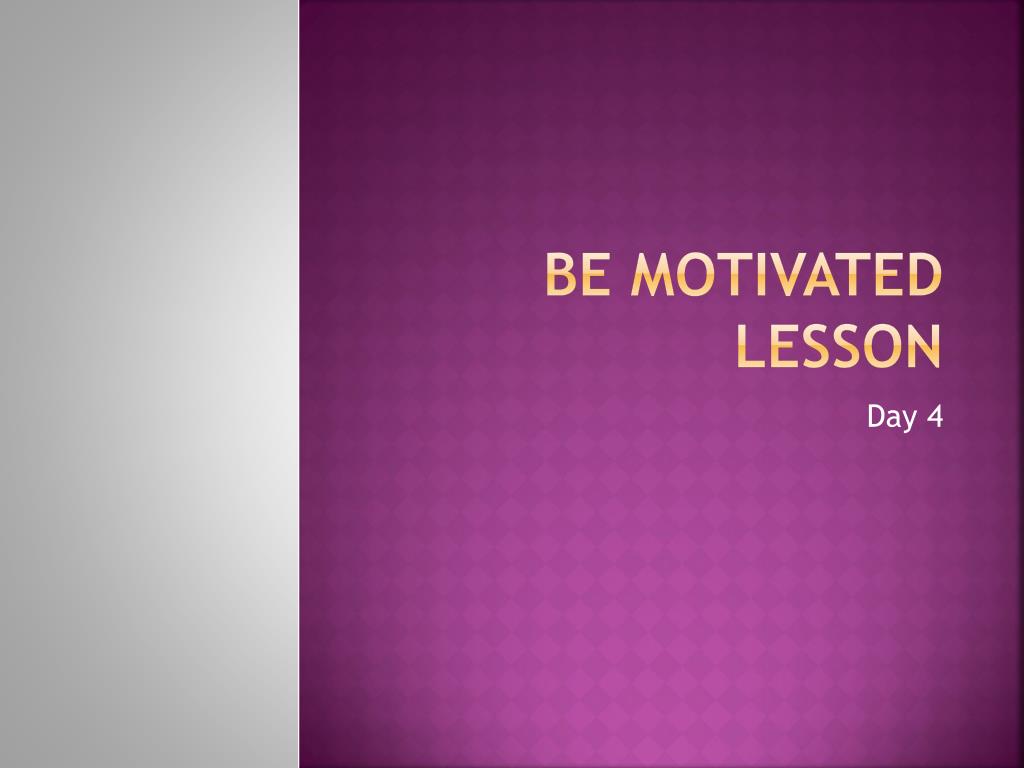 BE MOTIVATED LESSON

Day 4